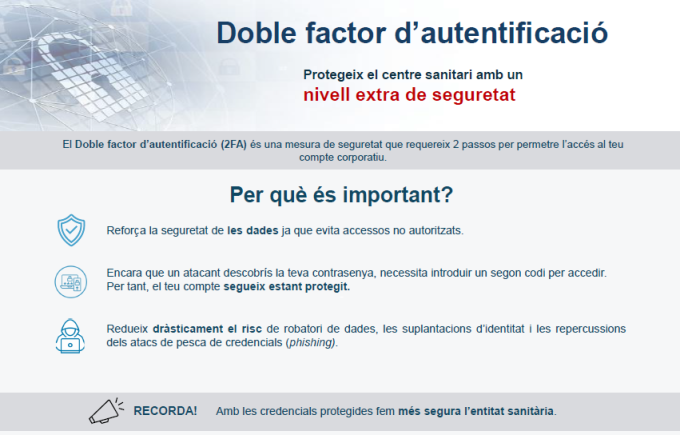 Doble factor d'autentificació

Protegeix el centre sanitari amb un
nivell extra de seguretat

El Doble factor d'autentificació (2FA) és una mesura de seguretat que requereix 2 passos per permetre l'accés al teu compte corporatiu.

Per què és important?

Reforça la seguretat de les dades ja que evita accessos no autoritzats.

Encara que un atacant descobrís la teva contrasenya, necessita introduir un segon codi per accedir. Per tant, el teu compte segueix estant protegit.

Redueix dràsticament el risc de robatori de dades, les suplantacions d'identitat i les repercussions dels atacs de pesca de credencials (phishing).

RECORDA! Amb les credencials protegides fem més segura l'entitat sanitària.